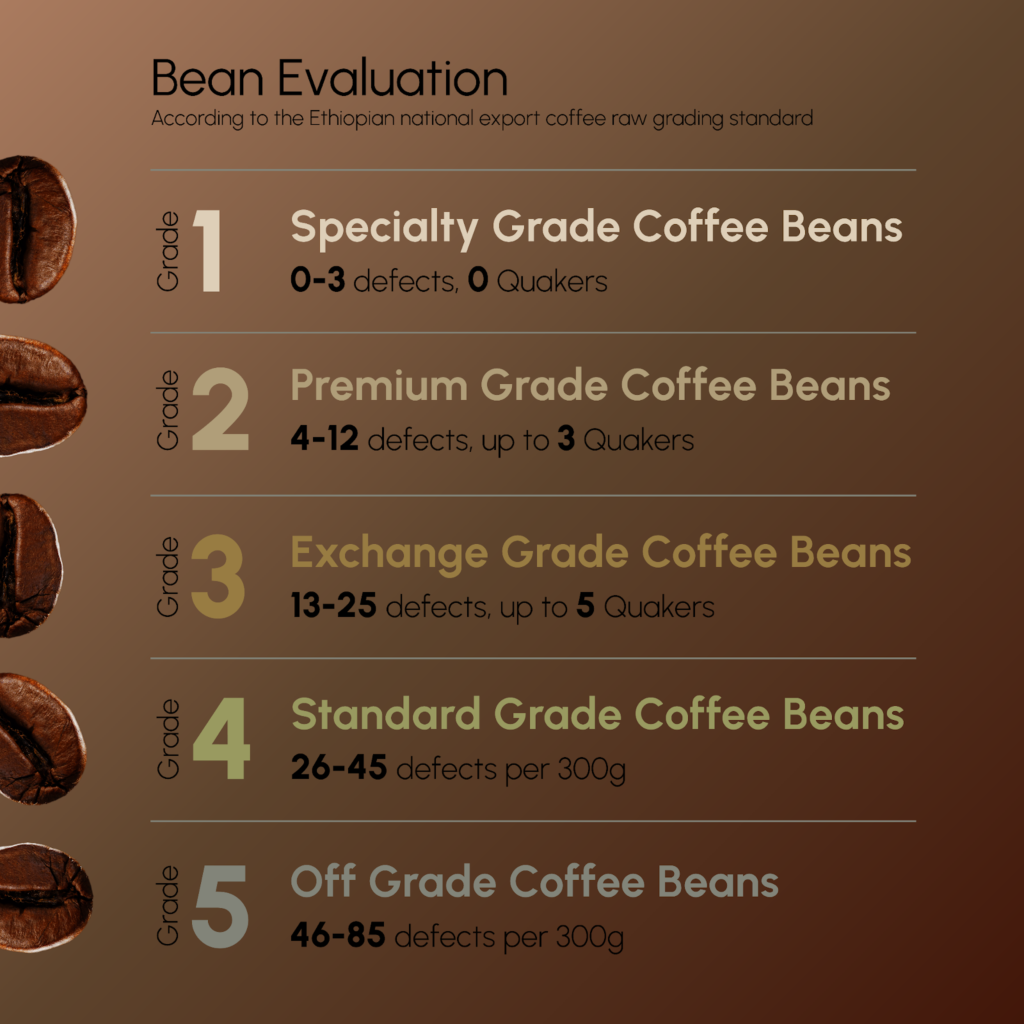 Bean Evaluation
According to the Ethiopian national export coffee raw grading standard

Grade 1
Specialty Grade Coffee Beans
0-3 defects, 0 Quakers

Grade 2
Premium Grade Coffee Beans
4-12 defects, up to 3 Quakers

Grade 3
Exchange Grade Coffee Beans
13-25 defects, up to 5 Quakers

Grade 4
Standard Grade Coffee Beans
26-45 defects per 300g

Grade 5
Off Grade Coffee Beans
46-85 defects per 300g